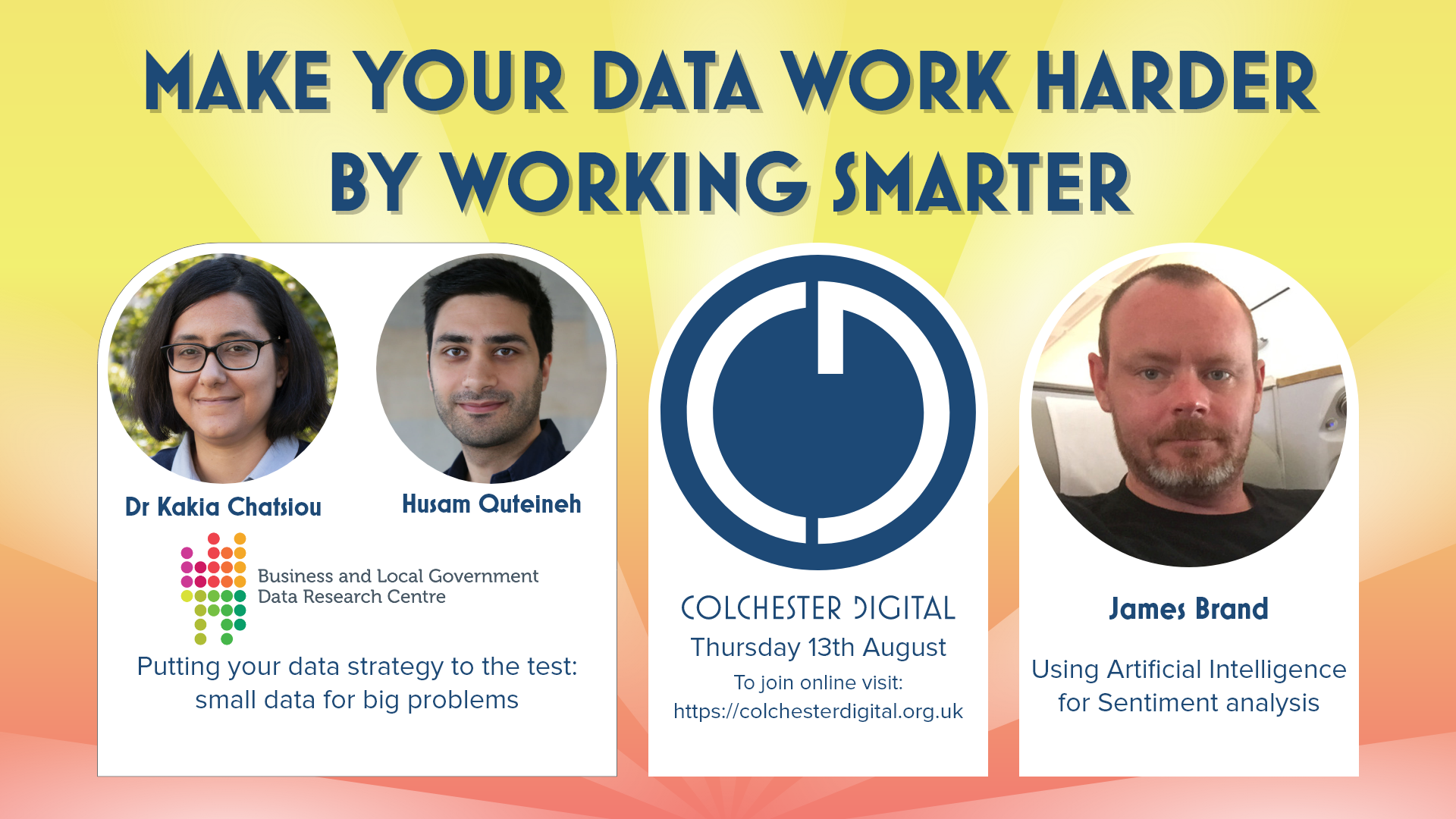 MAKE YOUR DATA WORK HARDER BY WORKING SMARTER

Dr Kakia Chatsiou

Husam Quteineh

Business and Local Government Data Research Centre

Putting your data strategy to the test: small data for big problems

COLCHESTER DIGITAL
Thursday 13th August
To join online visit:
https://colchesterdigital.org.uk

James Brand

Using Artificial Intelligence for Sentiment analysis